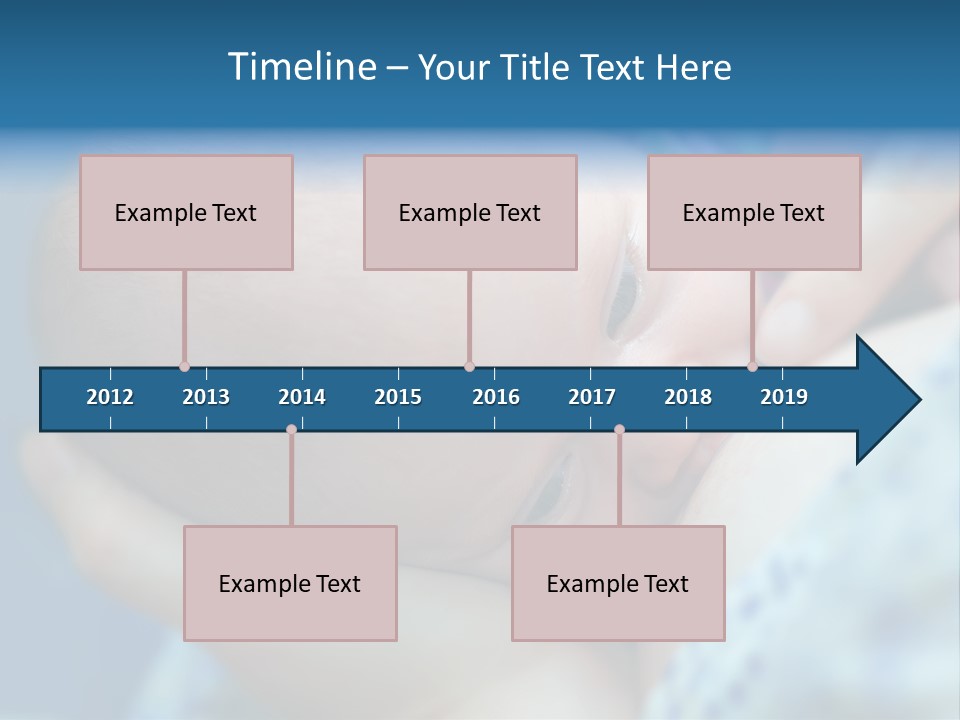 Timeline – Your Title Text Here

Example Text

Example Text

Example Text

2012 2013 2014 2015 2016 2017 2018 2019

Example Text

Example Text